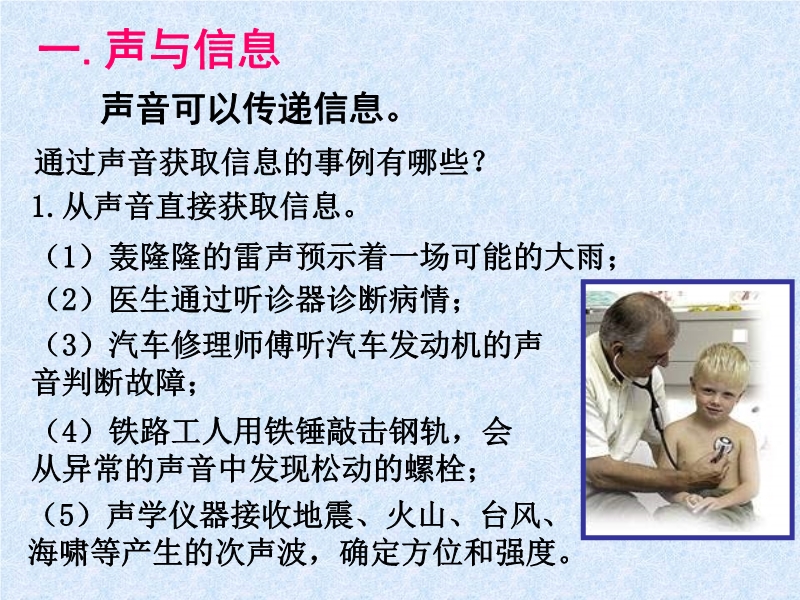 一. 声与信息

声音可以传递信息。

通过声音获取信息的事例有哪些？

1. 从声音直接获取信息。

（1）轰隆隆的雷声预示着一场可能的大雨；

（2）医生通过听诊器诊断病情；

（3）汽车修理师傅听汽车发动机的声音判断故障；

（4）铁路工人用铁锤敲击钢轨，会从异常的声音中发现松动的螺栓；

（5）声学仪器接收地震、火山、台风、海啸等产生的次声波，确定方位和强度。